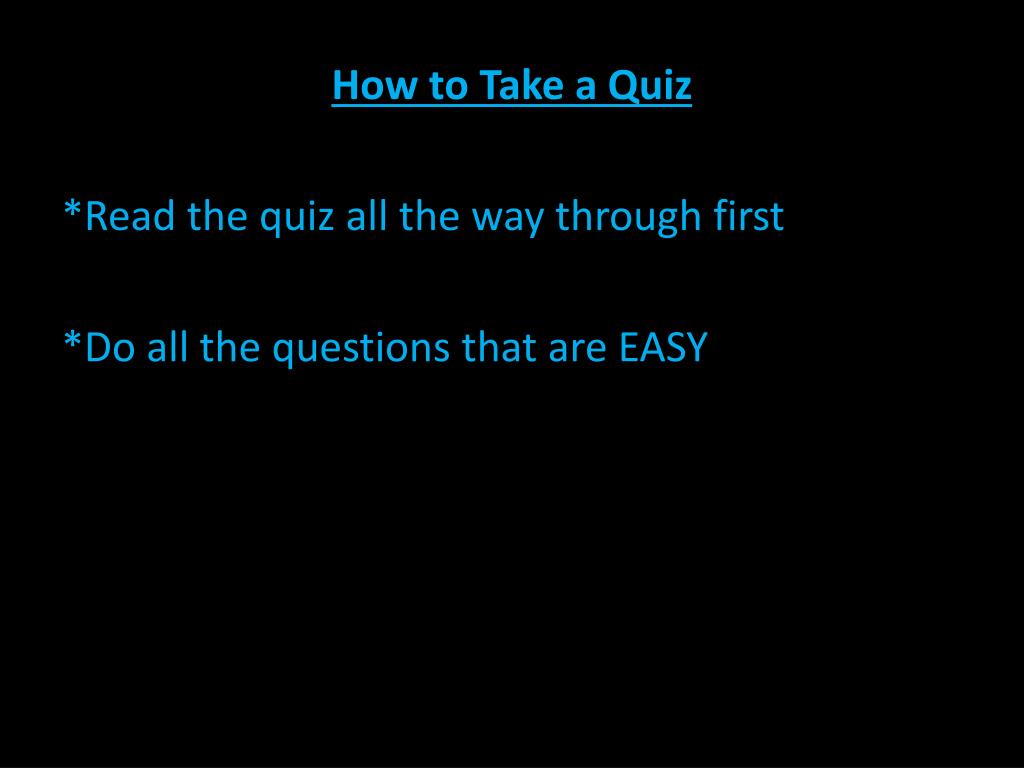 How to Take a Quiz

*Read the quiz all the way through first

*Do all the questions that are EASY